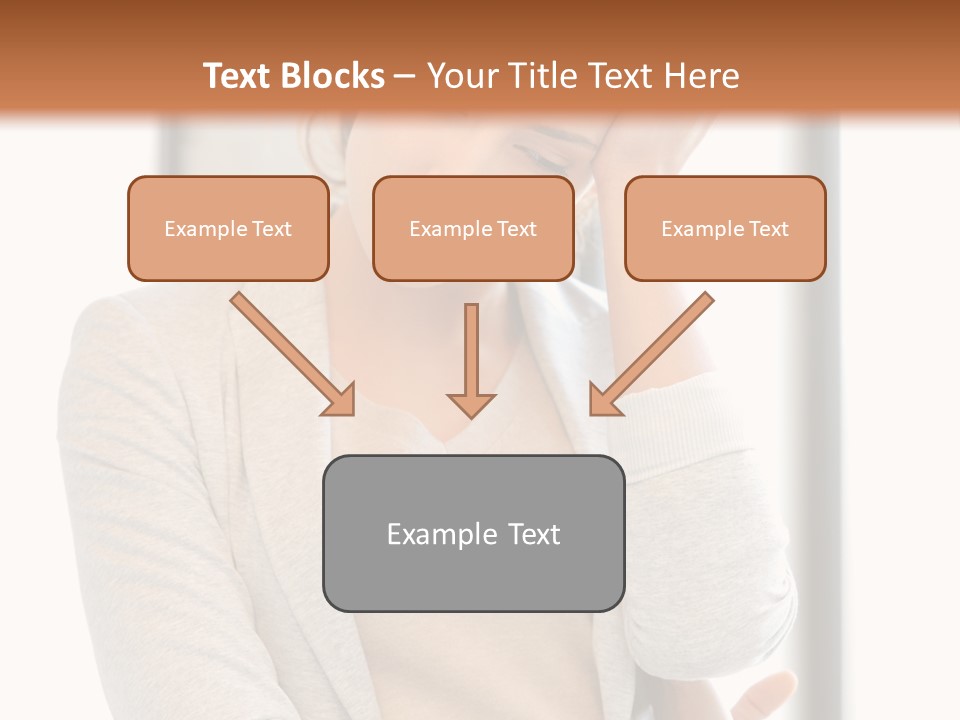 Text Blocks – Your Title Text Here

Example Text

Example Text

Example Text

Example Text